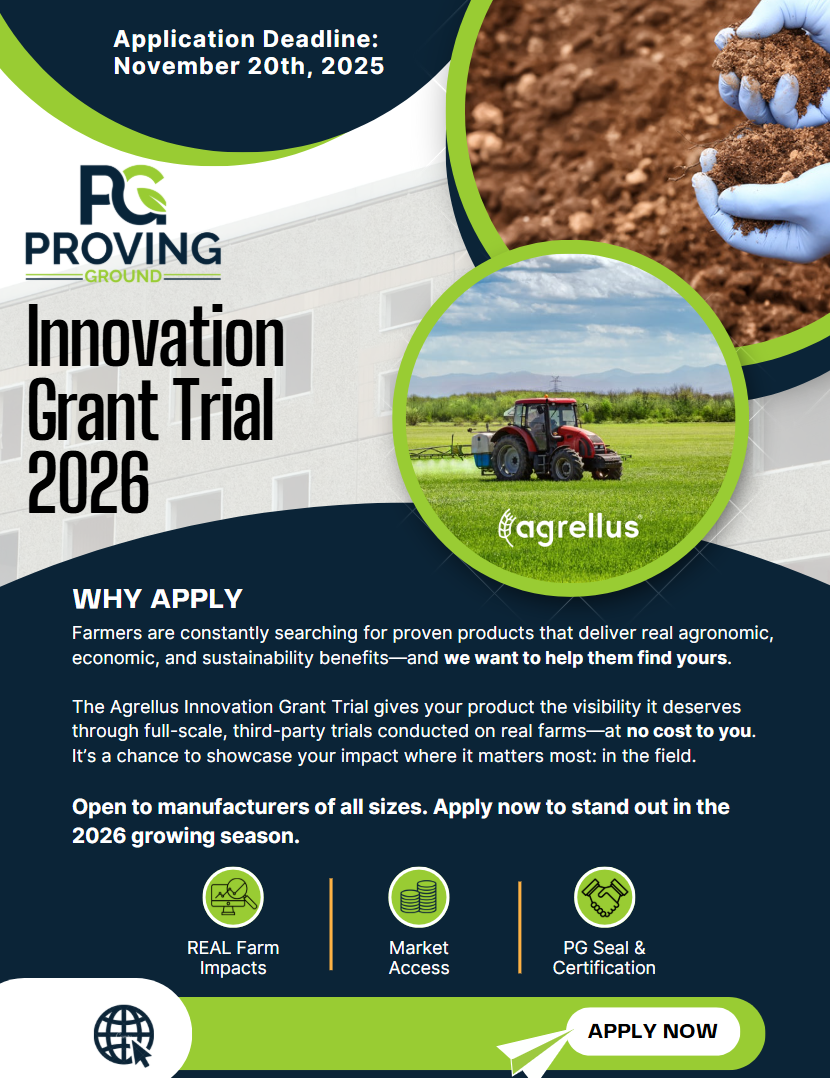 Application Deadline:
November 20th, 2025

PG
PROVING
GROUND

Innovation Grant Trial 2026

agrellus

WHY APPLY

Farmers are constantly searching for proven products that deliver real agronomic, economic, and sustainability benefits—and we want to help them find yours.

The Agrellus Innovation Grant Trial gives your product the visibility it deserves through full-scale, third-party trials conducted on real farms—at no cost to you. It's a chance to showcase your impact where it matters most: in the field.

Open to manufacturers of all sizes. Apply now to stand out in the 2026 growing season.

REAL Farm Impacts

Market Access

PG Seal & Certification

APPLY NOW